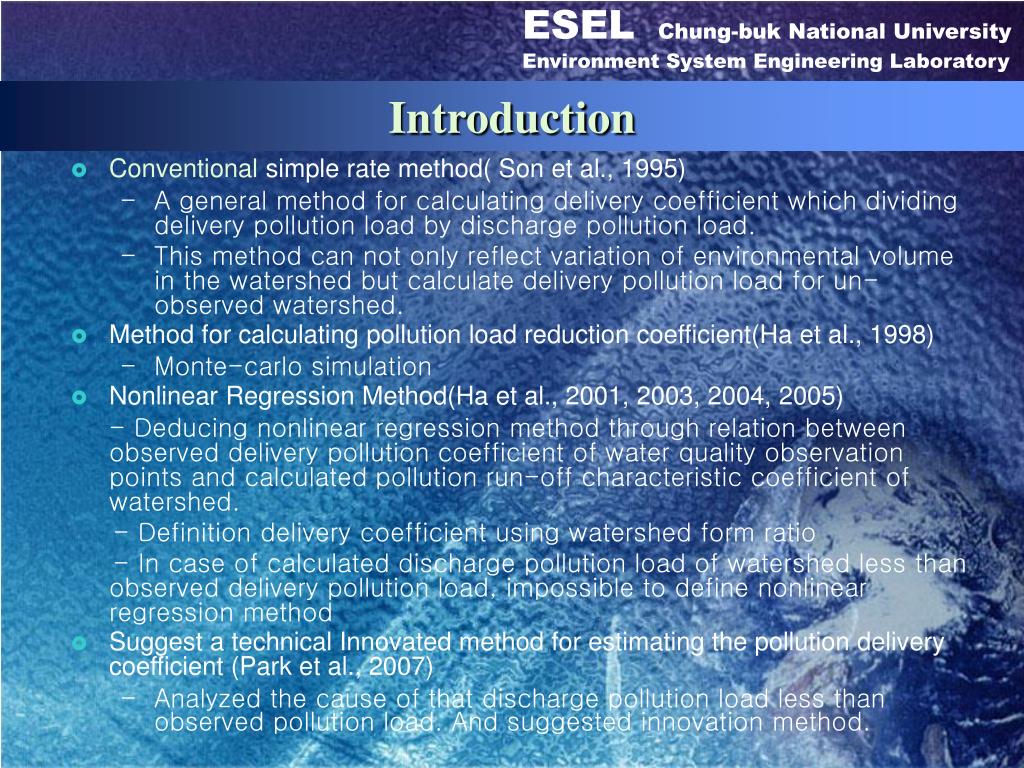 ESEL Chung-buk National University
Environment System Engineering Laboratory

Introduction

Conventional simple rate method( Son et al., 1995)
– A general method for calculating delivery coefficient which dividing delivery pollution load by discharge pollution load.
– This method can not only reflect variation of environmental volume in the watershed but calculate delivery pollution load for un-observed watershed.

Method for calculating pollution load reduction coefficient(Ha et al., 1998)
– Monte-carlo simulation

Nonlinear Regression Method(Ha et al., 2001, 2003, 2004, 2005)
- Deducing nonlinear regression method through relation between observed delivery pollution coefficient of water quality observation points and calculated pollution run-off characteristic coefficient of watershed.
- Definition delivery coefficient using watershed form ratio
- In case of calculated discharge pollution load of watershed less than observed delivery pollution load, impossible to define nonlinear regression method

Suggest a technical Innovated method for estimating the pollution delivery coefficient (Park et al., 2007)
– Analyzed the cause of that discharge pollution load less than observed pollution load. And suggested innovation method.